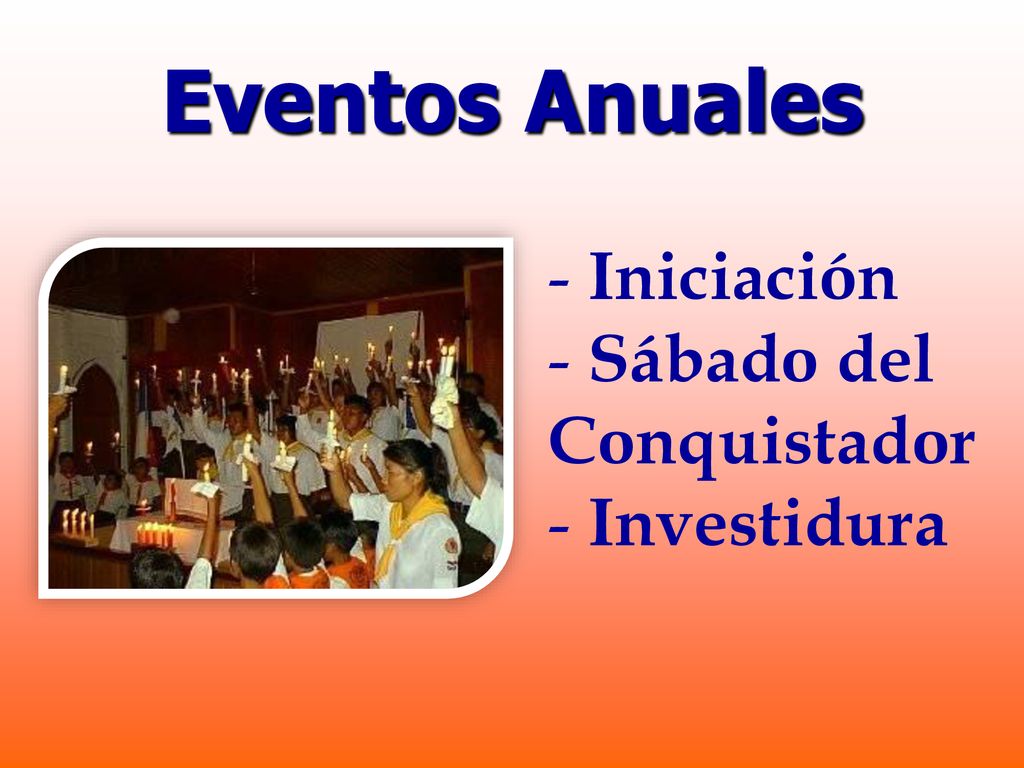 Eventos Anuales

- Iniciación
- Sábado del Conquistador
- Investidura